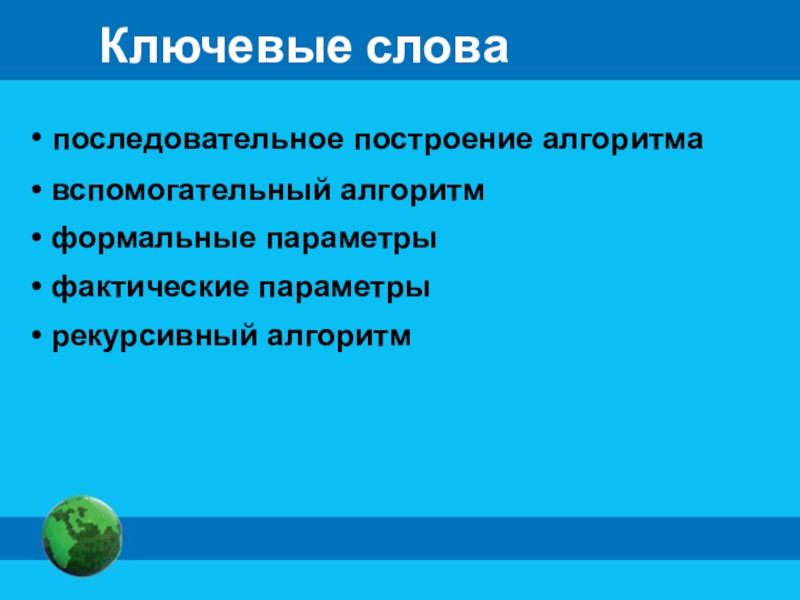 Ключевые слова

• последовательное построение алгоритма
• вспомогательный алгоритм
• формальные параметры
• фактические параметры
• рекурсивный алгоритм